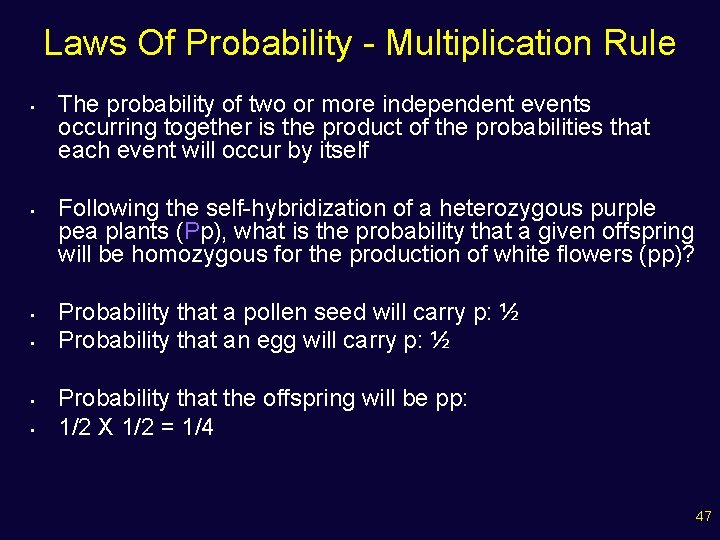 Laws Of Probability - Multiplication Rule

• The probability of two or more independent events occurring together is the product of the probabilities that each event will occur by itself

• Following the self-hybridization of a heterozygous purple pea plants (Pp), what is the probability that a given offspring will be homozygous for the production of white flowers (pp)?

• Probability that a pollen seed will carry p: ½
• Probability that an egg will carry p: ½

• Probability that the offspring will be pp:
• 1/2 X 1/2 = 1/4

47